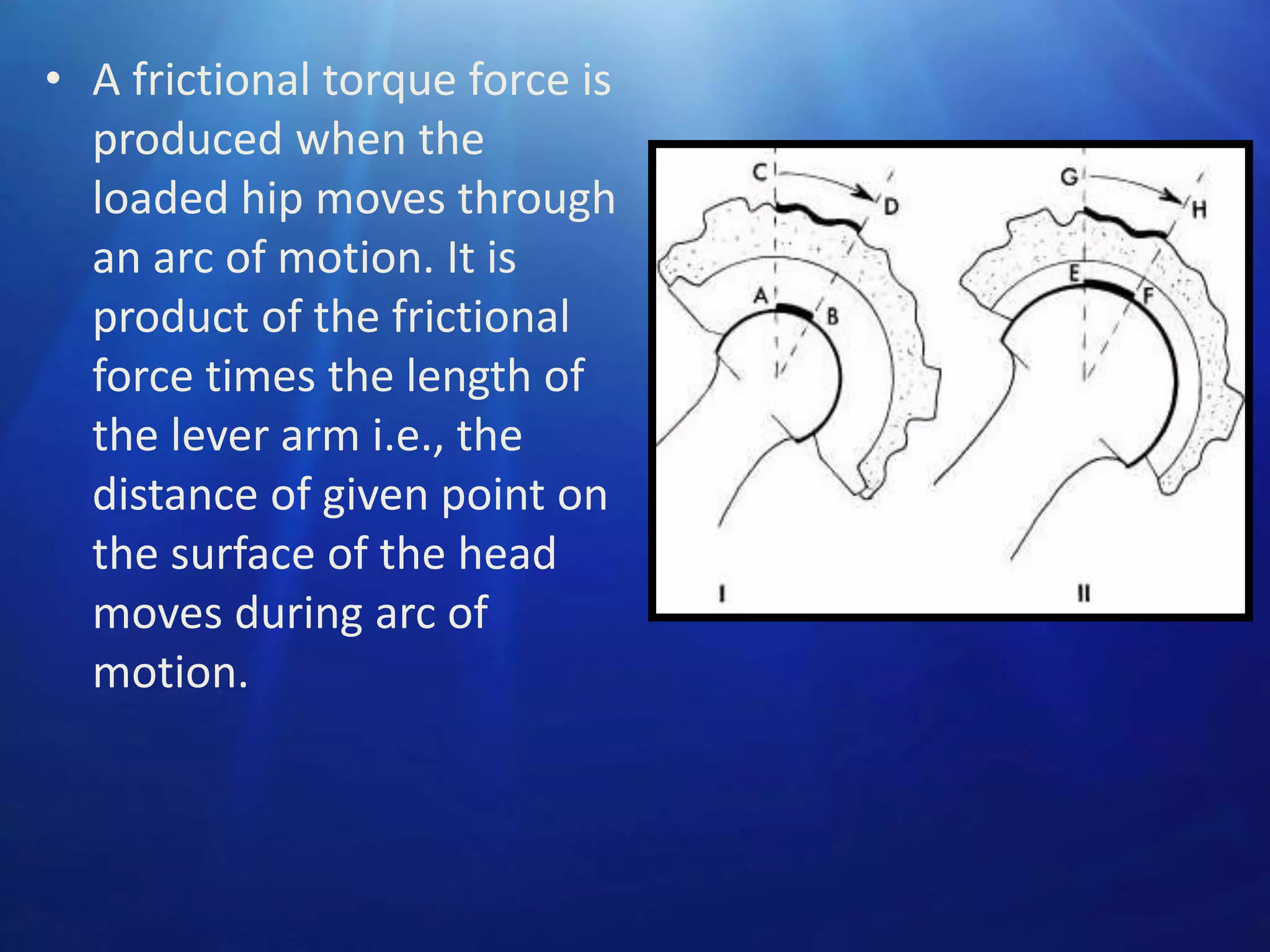 • A frictional torque force is produced when the loaded hip moves through an arc of motion. It is product of the frictional force times the length of the lever arm i.e., the distance of given point on the surface of the head moves during arc of motion.

C
D
A
B
I
G
H
E
F
II